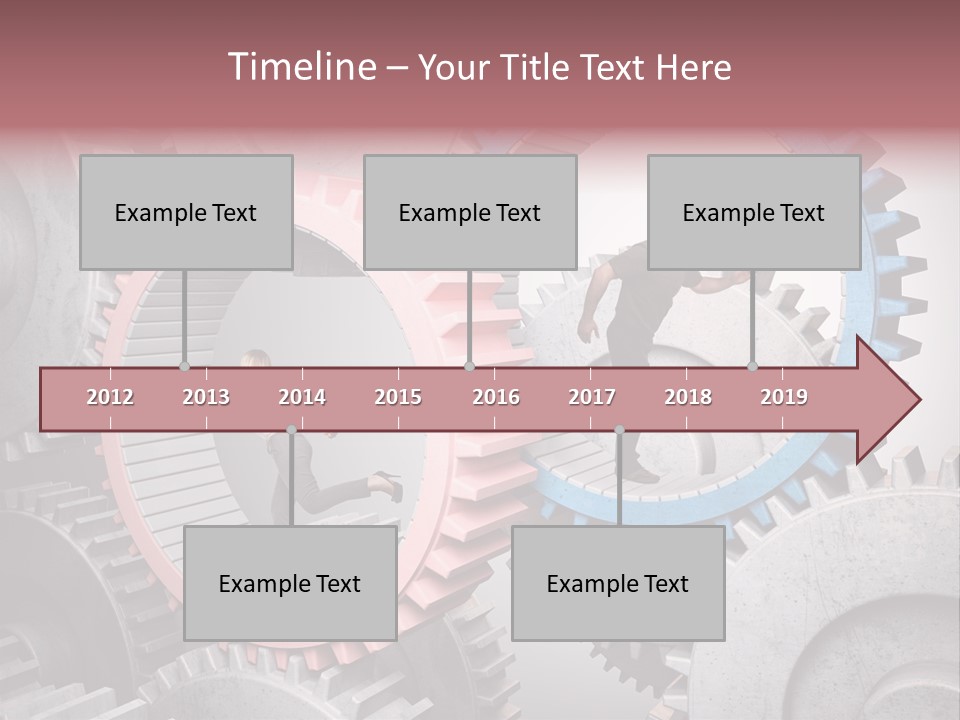 Timeline – Your Title Text Here

Example Text

Example Text

Example Text

2012 2013 2014 2015 2016 2017 2018 2019

Example Text

Example Text